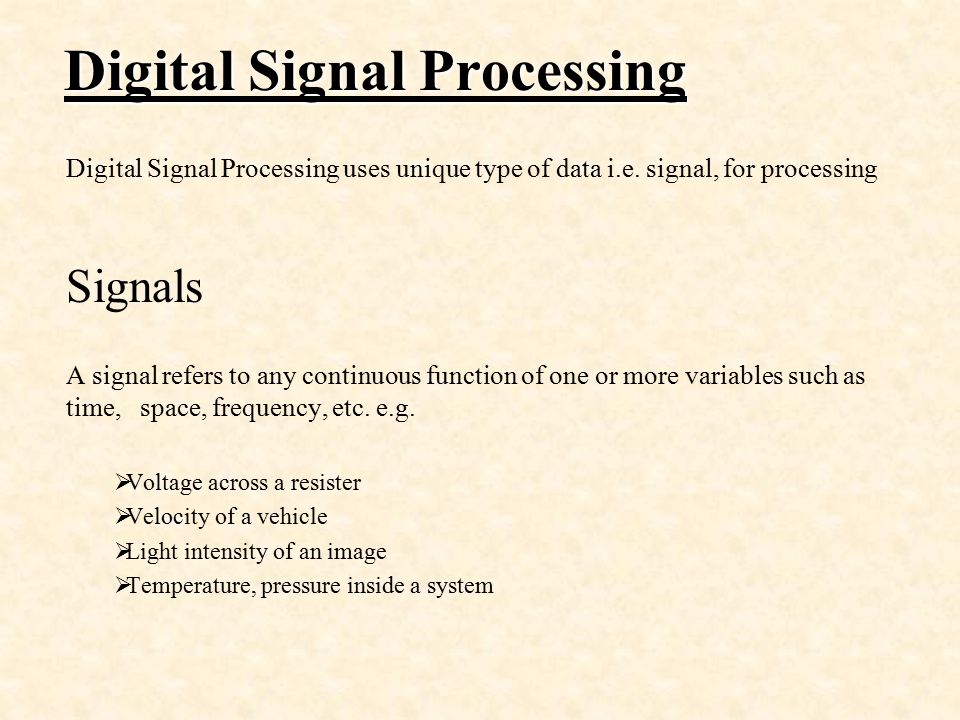 Digital Signal Processing

Digital Signal Processing uses unique type of data i.e. signal, for processing

Signals

A signal refers to any continuous function of one or more variables such as time, space, frequency, etc. e.g.

➢Voltage across a resister
➢Velocity of a vehicle
➢Light intensity of an image
➢Temperature, pressure inside a system